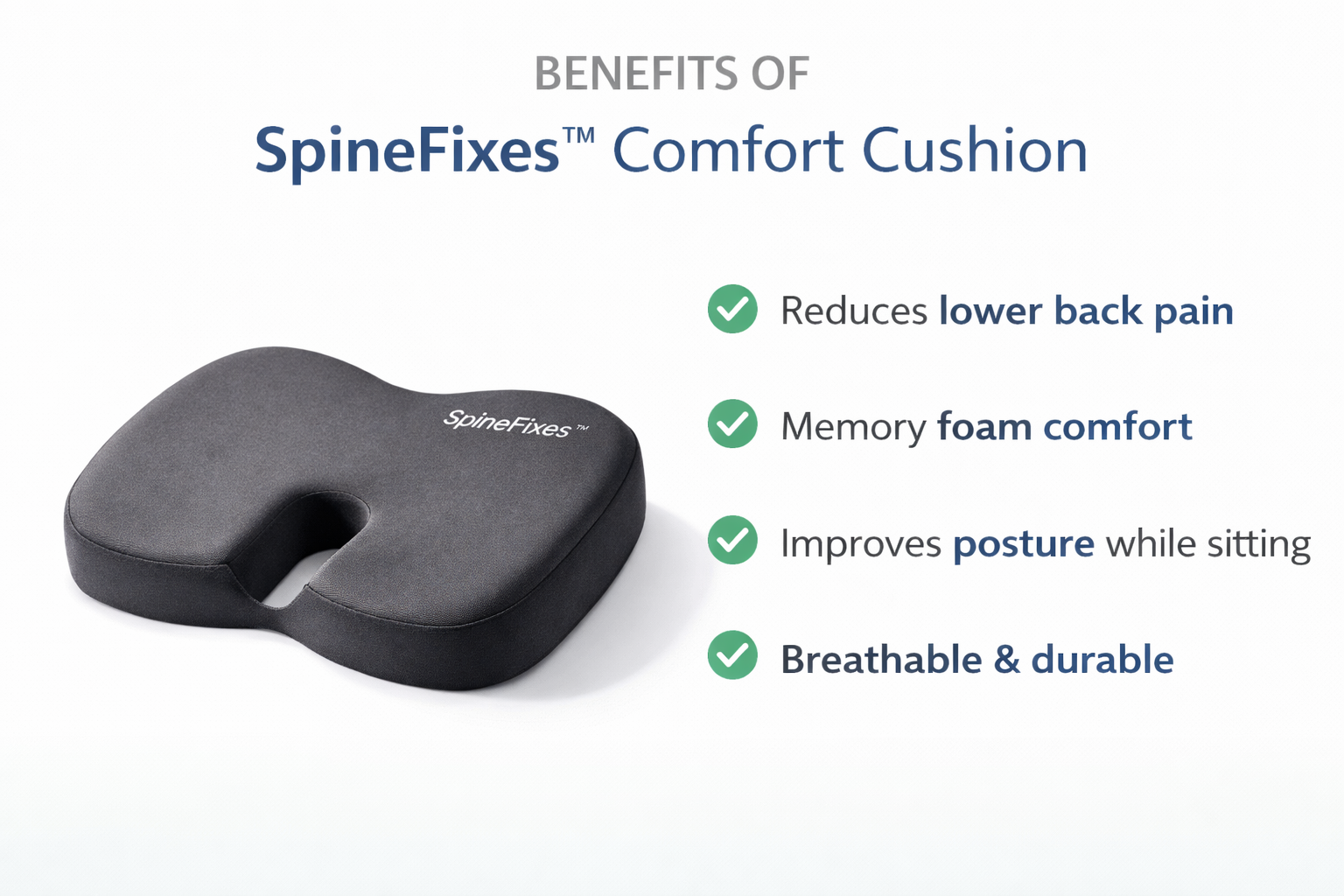 BENEFITS OF

SpineFixes™ Comfort Cushion

SpineFixes™

Reduces lower back pain

Memory foam comfort

Improves posture while sitting

Breathable & durable